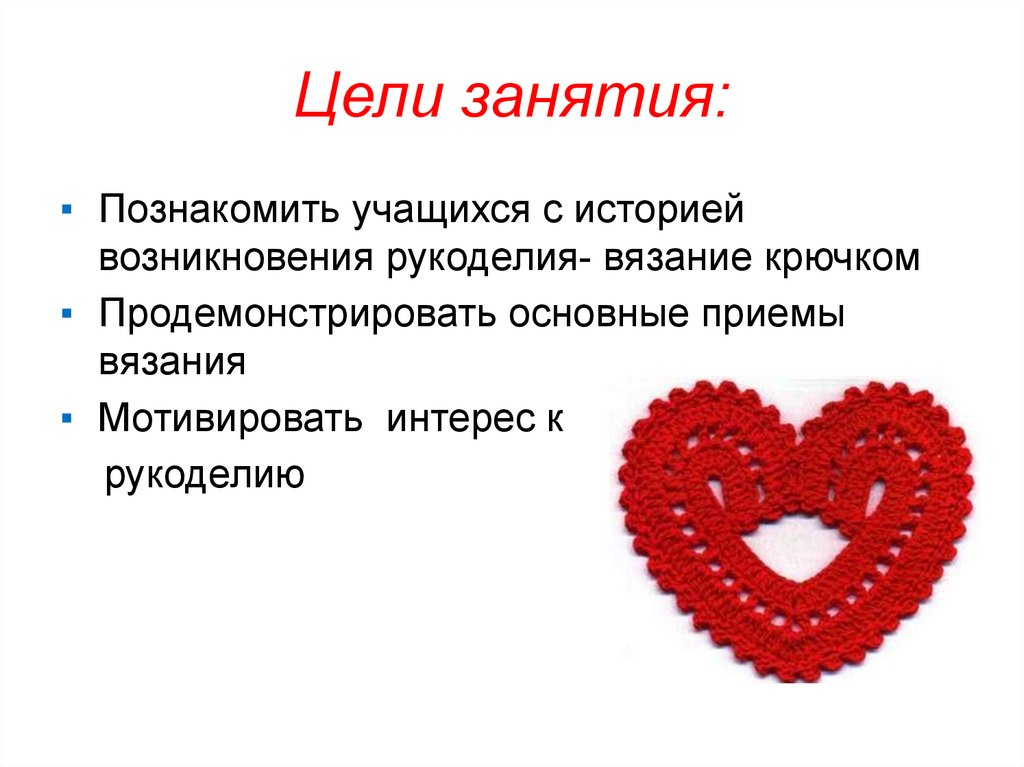 Цели занятия:

▪ Познакомить учащихся с историей возникновения рукоделия- вязание крючком
▪ Продемонстрировать основные приемы вязания
▪ Мотивировать интерес к рукоделию